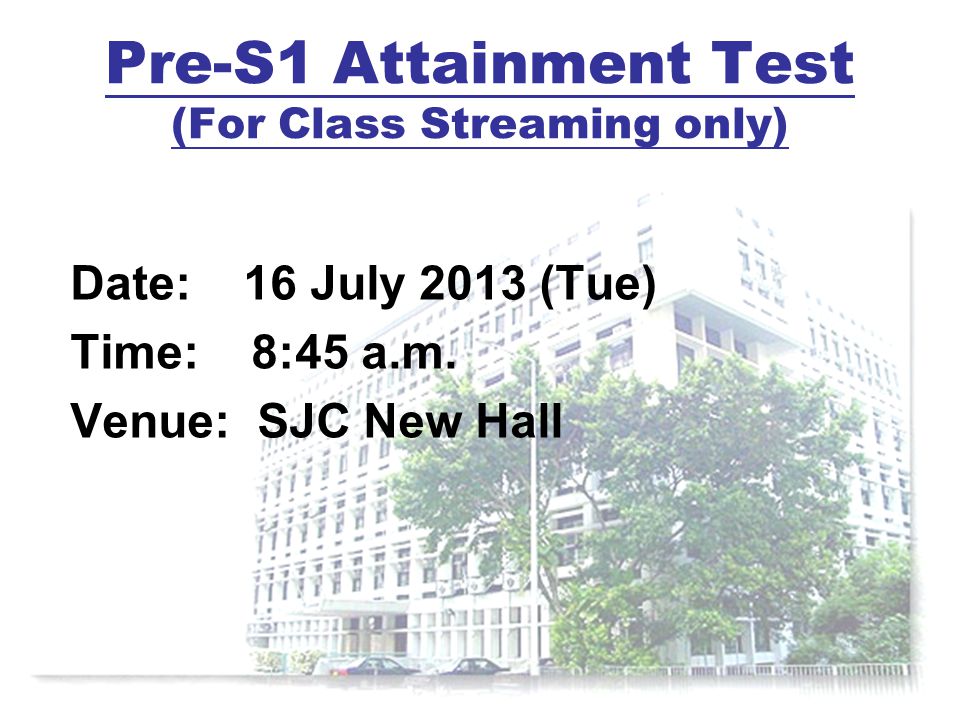 Pre-S1 Attainment Test
(For Class Streaming only)

Date: 16 July 2013 (Tue)
Time: 8:45 a.m.
Venue: SJC New Hall